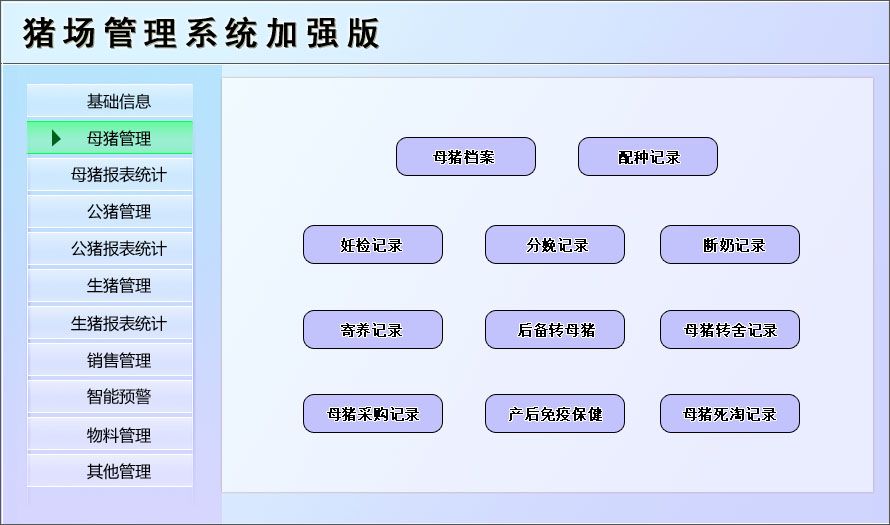 猪场管理系统加强版

基础信息
母猪管理
母猪报表统计
公猪管理
公猪报表统计
生猪管理
生猪报表统计
销售管理
智能预警
物料管理
其他管理

母猪档案
配种记录
妊检记录
分娩记录
断奶记录
寄养记录
后备转母猪
母猪转舍记录
母猪采购记录
产后免疫保健
母猪死淘记录